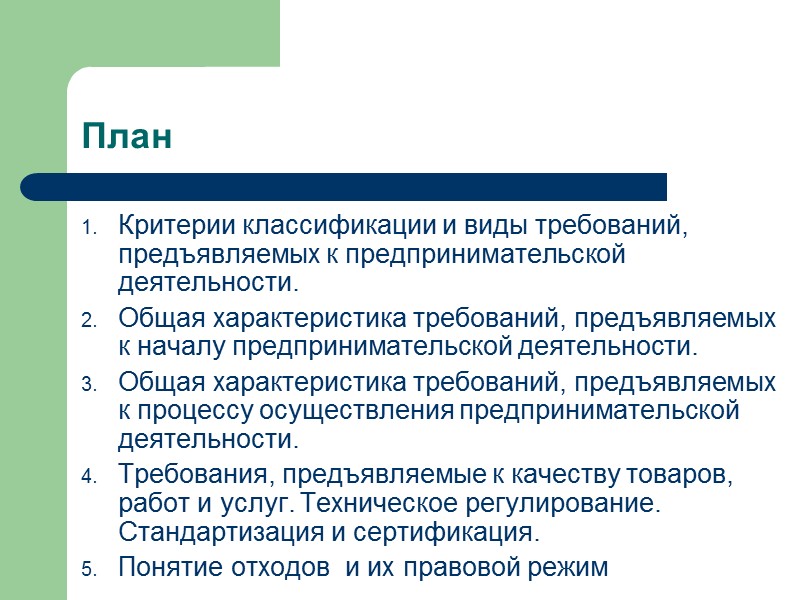 План

1. Критерии классификации и виды требований, предъявляемых к предпринимательской деятельности.
2. Общая характеристика требований, предъявляемых к началу предпринимательской деятельности.
3. Общая характеристика требований, предъявляемых к процессу осуществления предпринимательской деятельности.
4. Требования, предъявляемые к качеству товаров, работ и услуг. Техническое регулирование. Стандартизация и сертификация.
5. Понятие отходов  и их правовой режим